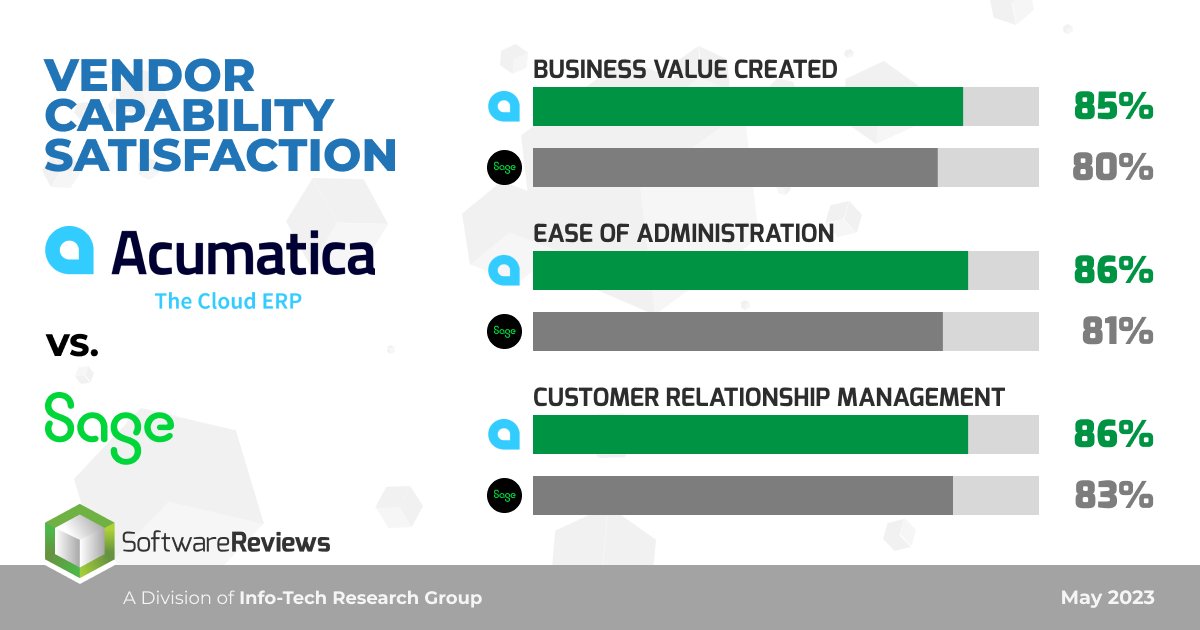 VENDOR CAPABILITY SATISFACTION

Acumatica
The Cloud ERP

vs.

Sage

SoftwareReviews

BUSINESS VALUE CREATED
85%
Sage
80%

EASE OF ADMINISTRATION
86%
Sage
81%

CUSTOMER RELATIONSHIP MANAGEMENT
86%
Sage
83%

A Division of Info-Tech Research Group

May 2023